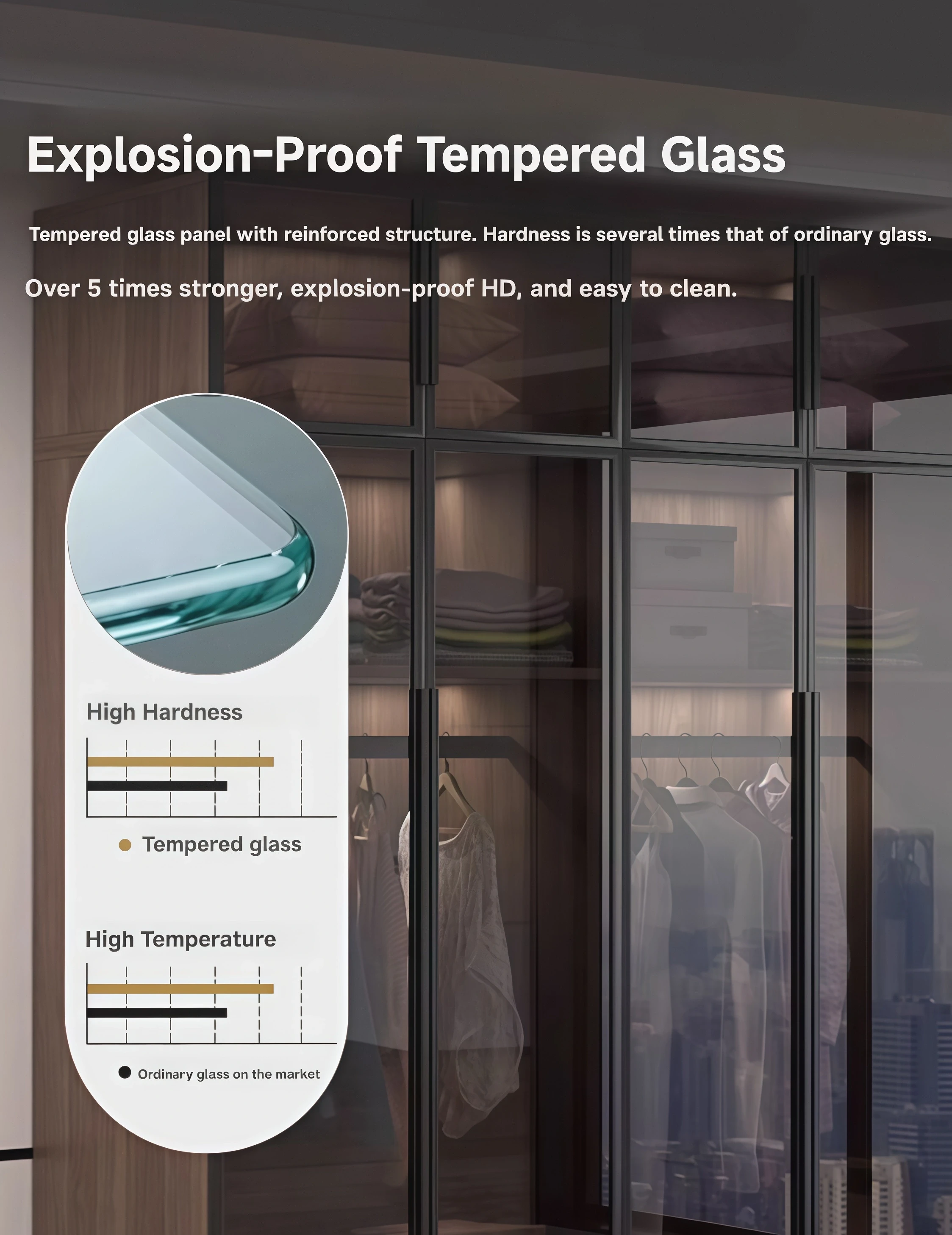 Explosion-Proof Tempered Glass

Tempered glass panel with reinforced structure. Hardness is several times that of ordinary glass.

Over 5 times stronger, explosion-proof HD, and easy to clean.

High Hardness

Tempered glass

High Temperature

Ordinary glass on the market